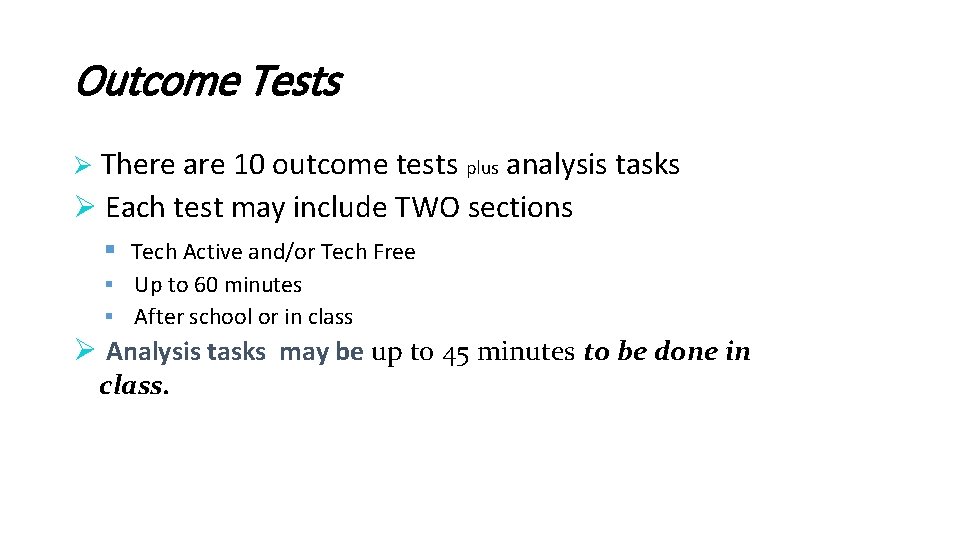 Outcome Tests

➢ There are 10 outcome tests plus analysis tasks
➢ Each test may include TWO sections

▪ Tech Active and/or Tech Free
▪ Up to 60 minutes
▪ After school or in class

➢ Analysis tasks may be up to 45 minutes to be done in class.